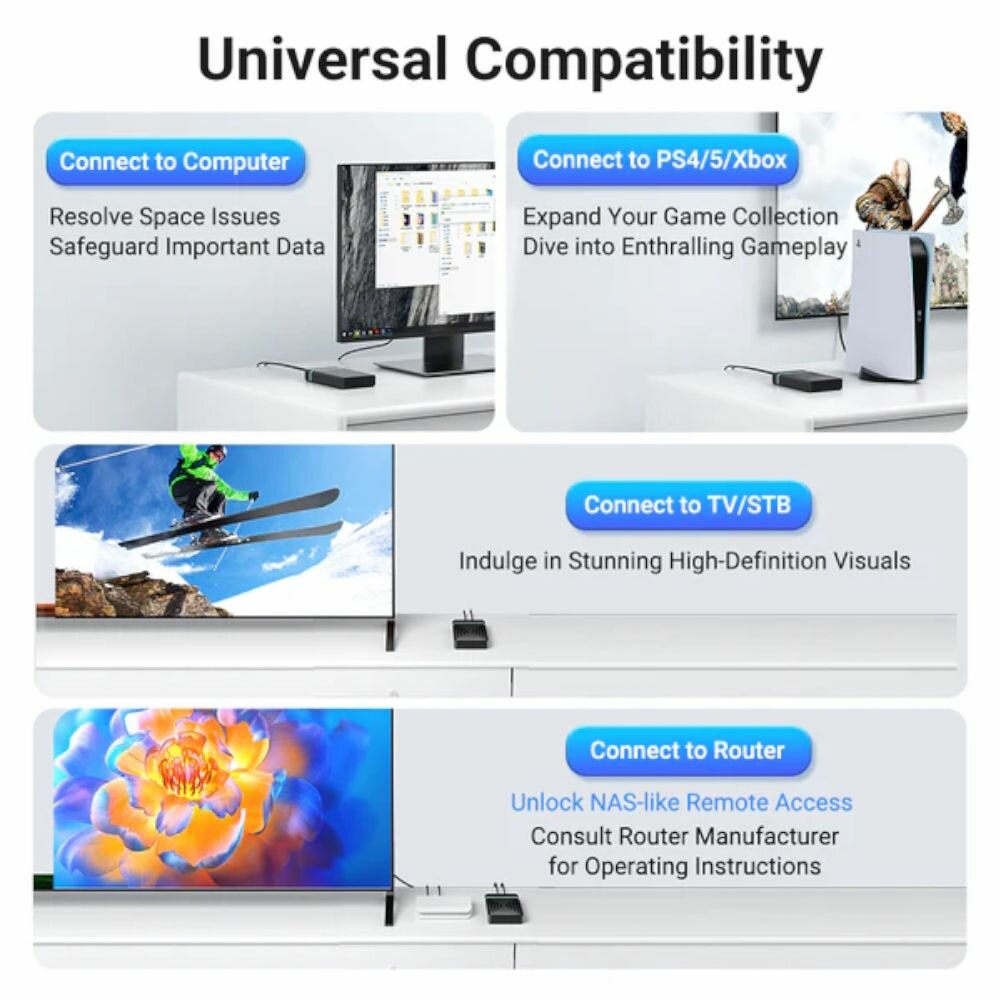 Universal Compatibility

Connect to Computer

Resolve Space Issues
Safeguard Important Data

Connect to PS4/5/Xbox

Expand Your Game Collection
Dive into Enthralling Gameplay

Connect to TV/STB

Indulge in Stunning High-Definition Visuals

Connect to Router

Unlock NAS-like Remote Access

Consult Router Manufacturer
for Operating Instructions